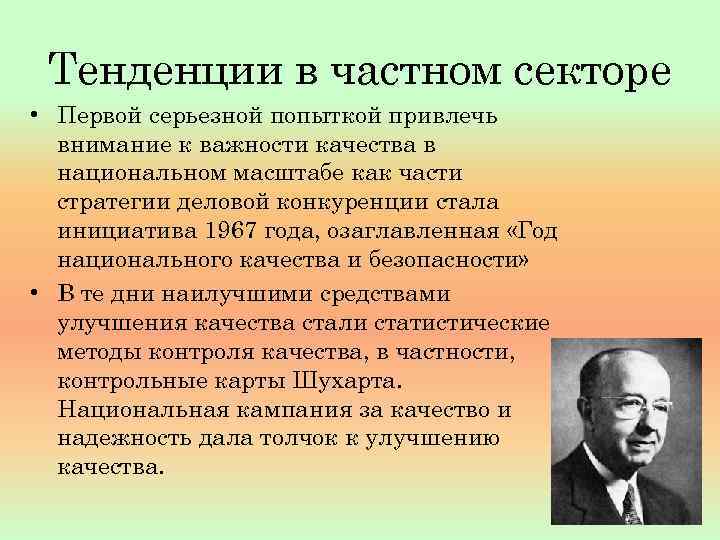 Тенденции в частном секторе

• Первой серьезной попыткой привлечь внимание к важности качества в национальном масштабе как части стратегии деловой конкуренции стала инициатива 1967 года, озаглавленная «Год национального качества и безопасности»

• В те дни наилучшими средствами улучшения качества стали статистические методы контроля качества, в частности, контрольные карты Шухарта. Национальная кампания за качество и надежность дала толчок к улучшению качества.